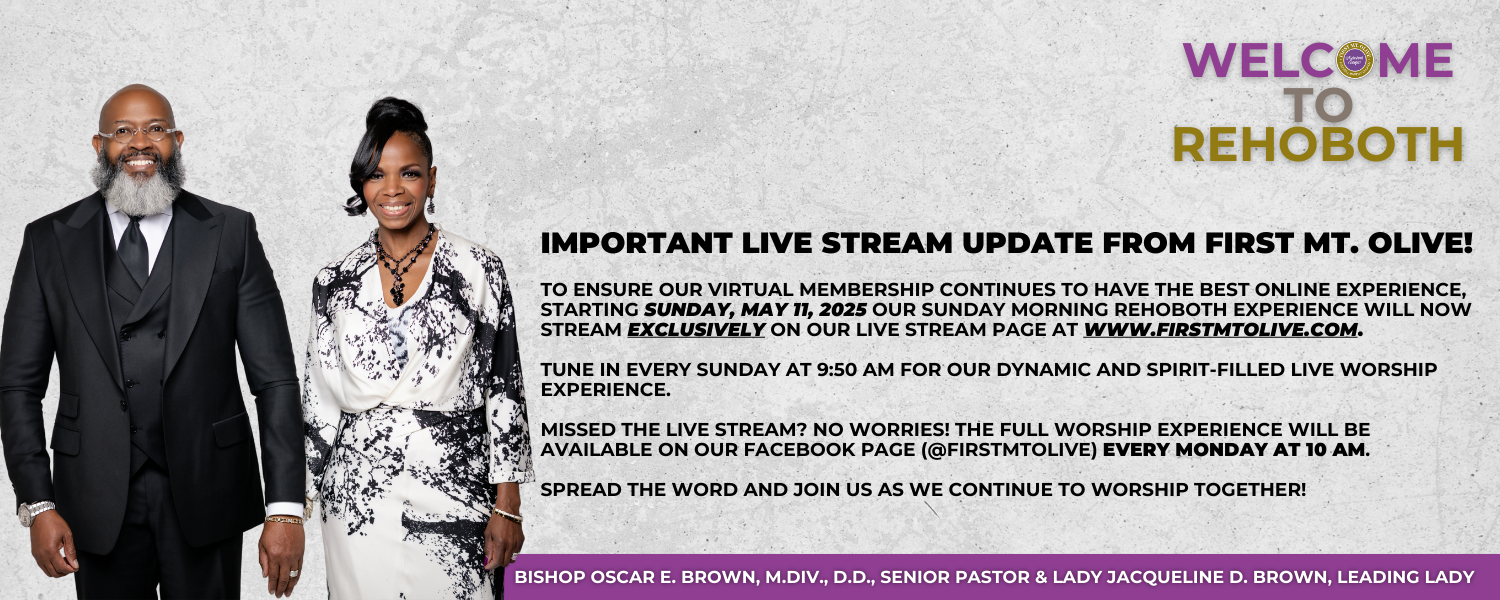 WELCOME
TO
REHOBOTH

IMPORTANT LIVE STREAM UPDATE FROM FIRST MT. OLIVE!

TO ENSURE OUR VIRTUAL MEMBERSHIP CONTINUES TO HAVE THE BEST ONLINE EXPERIENCE, STARTING SUNDAY, MAY 11, 2025 OUR SUNDAY MORNING REHOBOTH EXPERIENCE WILL NOW STREAM EXCLUSIVELY ON OUR LIVE STREAM PAGE AT WWW.FIRSTMTOLIVE.COM.

TUNE IN EVERY SUNDAY AT 9:50 AM FOR OUR DYNAMIC AND SPIRIT-FILLED LIVE WORSHIP EXPERIENCE.

MISSED THE LIVE STREAM? NO WORRIES! THE FULL WORSHIP EXPERIENCE WILL BE AVAILABLE ON OUR FACEBOOK PAGE (@FIRSTMTOLIVE) EVERY MONDAY AT 10 AM.

SPREAD THE WORD AND JOIN US AS WE CONTINUE TO WORSHIP TOGETHER!

BISHOP OSCAR E. BROWN, M.DIV., D.D., SENIOR PASTOR & LADY JACQUELINE D. BROWN, LEADING LADY